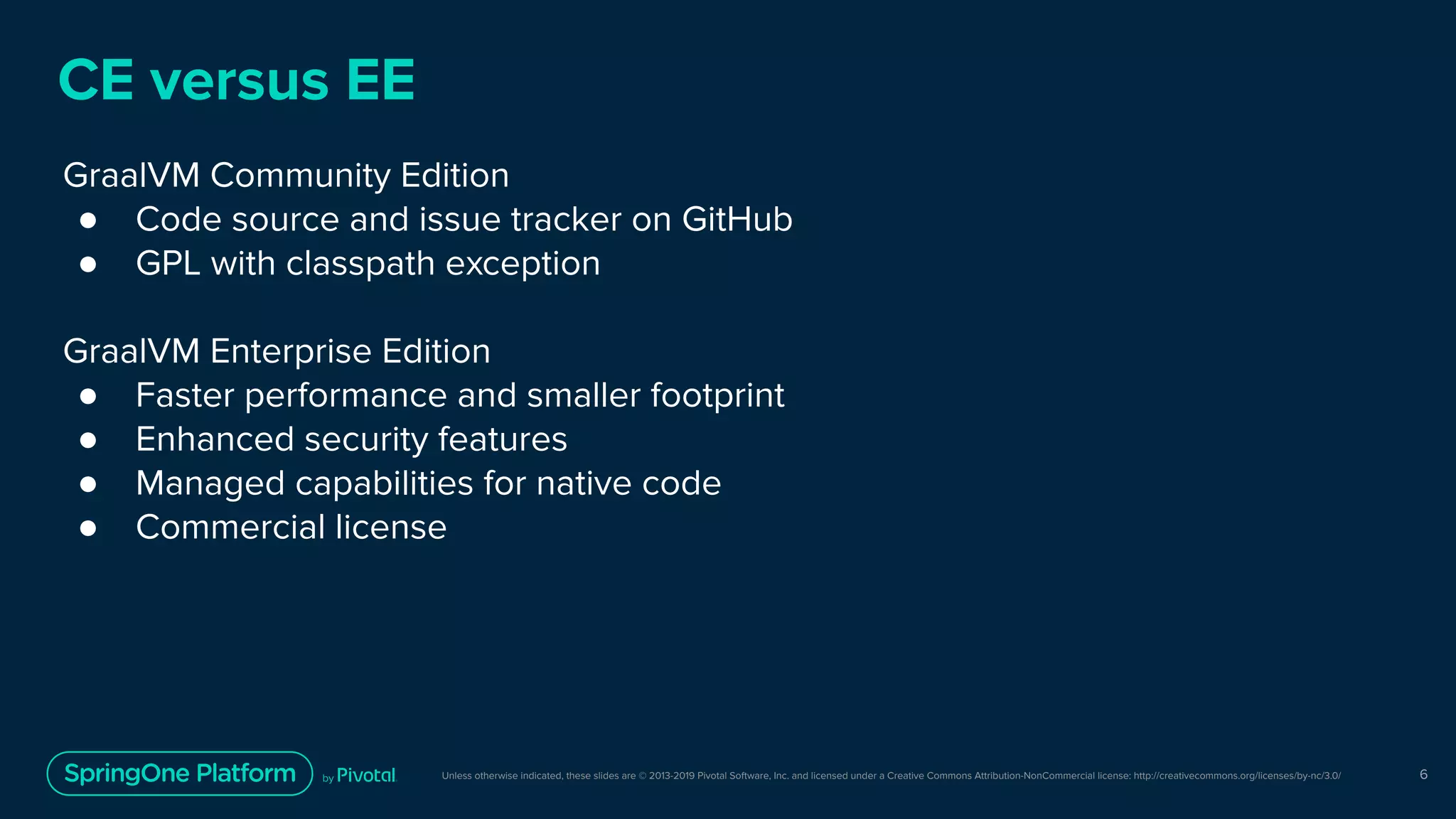 CE versus EE

GraalVM Community Edition
● Code source and issue tracker on GitHub
● GPL with classpath exception

GraalVM Enterprise Edition
● Faster performance and smaller footprint
● Enhanced security features
● Managed capabilities for native code
● Commercial license

SpringOne Platform by Pivotal

Unless otherwise indicated, these slides are © 2013-2019 Pivotal Software, Inc. and licensed under a Creative Commons Attribution-NonCommercial license: http://creativecommons.org/licenses/by-nc/3.0/

6